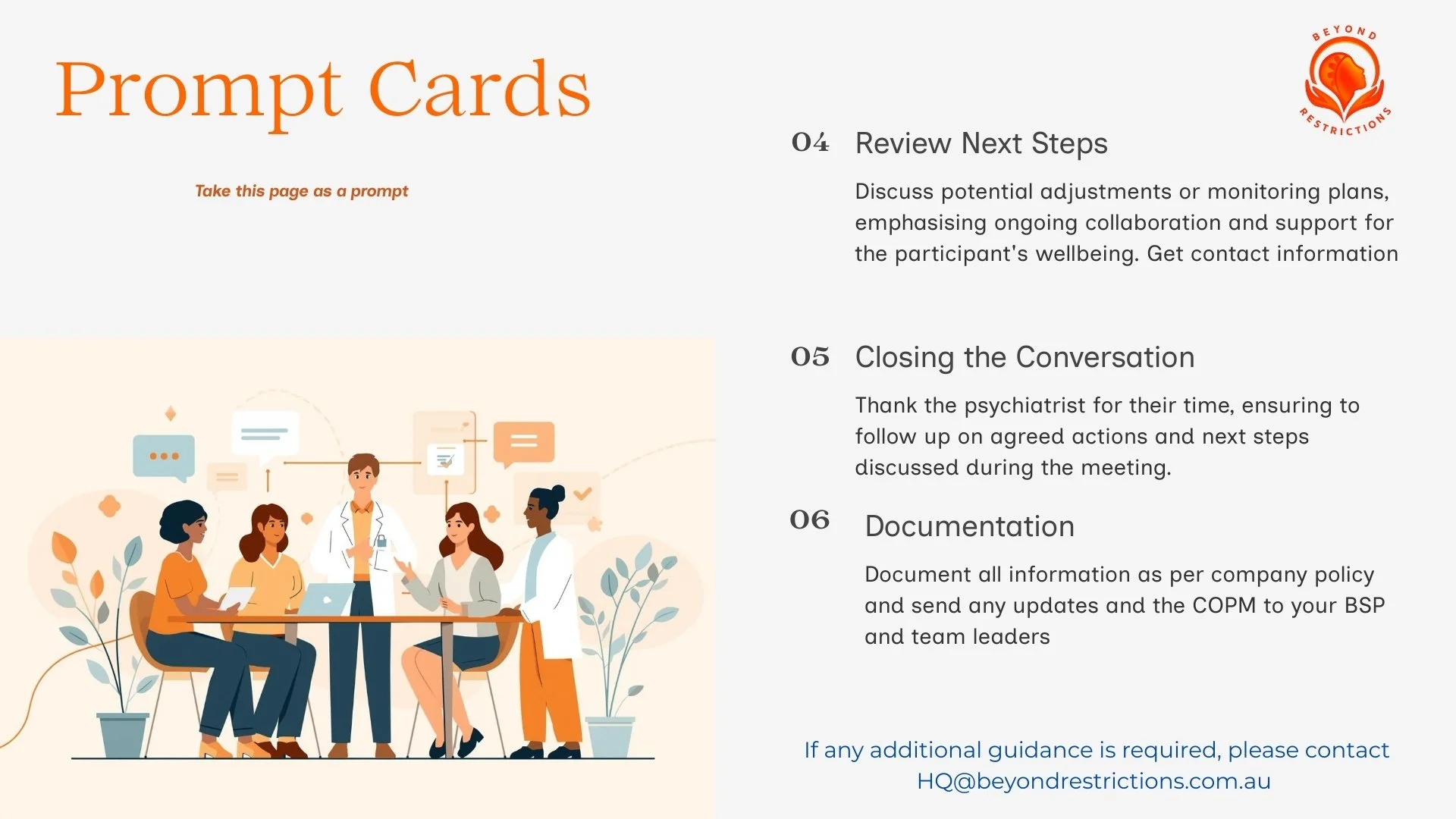 Prompt Cards

Take this page as a prompt

BEYOND RESTRICTIONS

04 Review Next Steps

Discuss potential adjustments or monitoring plans, emphasising ongoing collaboration and support for the participant's wellbeing. Get contact information

05 Closing the Conversation

Thank the psychiatrist for their time, ensuring to follow up on agreed actions and next steps discussed during the meeting.

06 Documentation

Document all information as per company policy and send any updates and the COPM to your BSP and team leaders

If any additional guidance is required, please contact HQ@beyondrestrictions.com.au